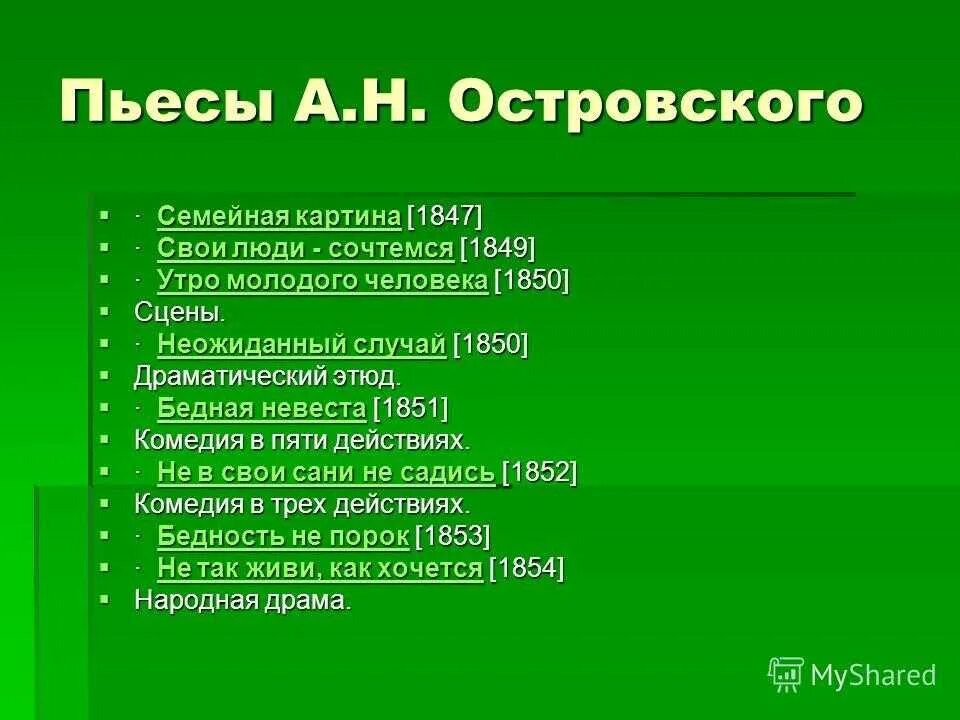 Пьесы А.Н. Островского

- · Семейная картина [1847]
- · Свои люди - сочтемся [1849]
- · Утро молодого человека [1850]
- Сцены.
- · Неожиданный случай [1850]
- Драматический этюд.
- · Бедная невеста [1851]
- Комедия в пяти действиях.
- · Не в свои сани не садись [1852]
- Комедия в трех действиях.
- · Бедность не порок [1853]
- · Не так живи, как хочется [1854]
- Народная драма.

MyShared